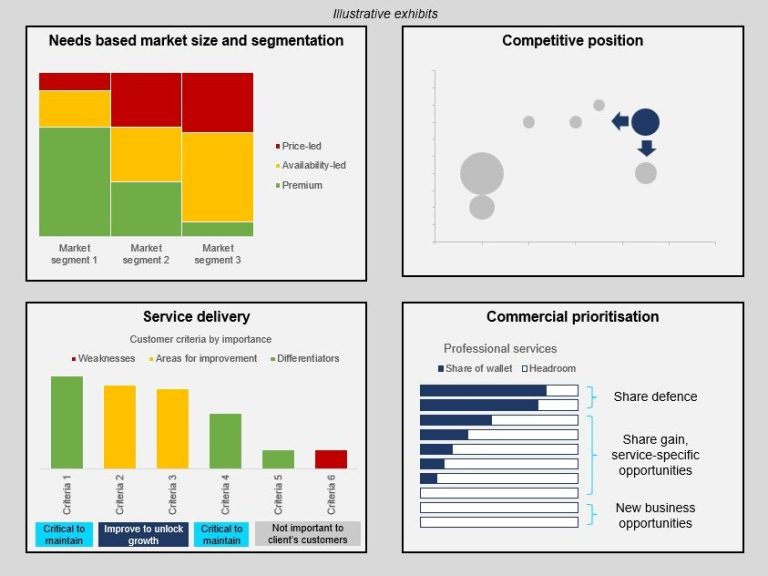 Illustrative exhibits

Needs based market size and segmentation

Price-led
Availability-led
Premium

Market segment 1
Market segment 2
Market segment 3

Competitive position

Service delivery

Customer criteria by importance

Weaknesses
Areas for improvement
Differentiators

Criteria 1
Criteria 2
Criteria 3
Criteria 4
Criteria 5
Criteria 6

Critical to maintain
Improve to unlock growth
Critical to maintain
Not important to client's customers

Commercial prioritisation

Professional services

Share of wallet
Headroom

Share defence

Share gain, service-specific opportunities

New business opportunities